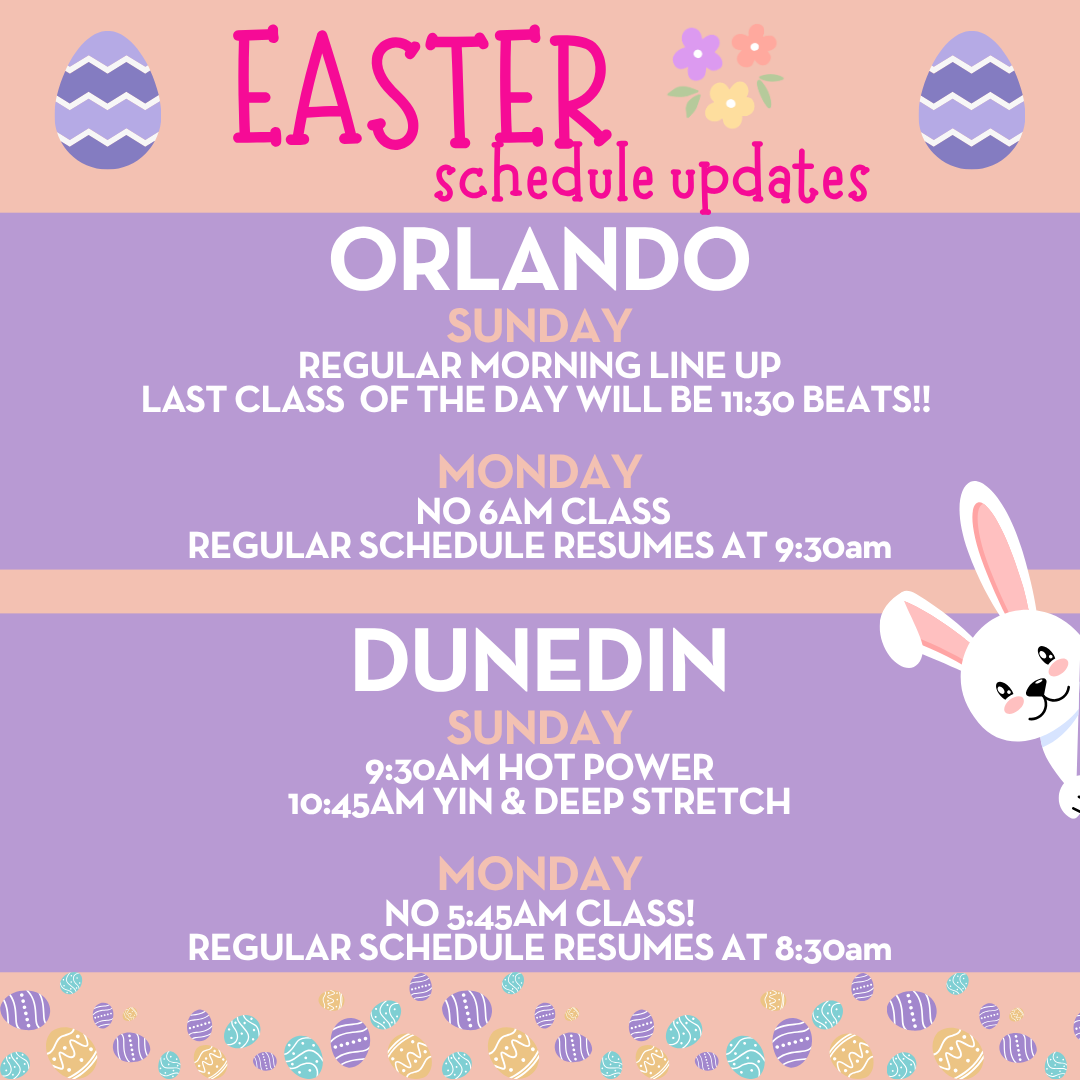 EASTER
schedule updates

ORLANDO

SUNDAY
REGULAR MORNING LINE UP
LAST CLASS OF THE DAY WILL BE 11:30 BEATS!!

MONDAY
NO 6AM CLASS
REGULAR SCHEDULE RESUMES AT 9:30am

DUNEDIN

SUNDAY
9:30AM HOT POWER
10:45AM YIN & DEEP STRETCH

MONDAY
NO 5:45AM CLASS!
REGULAR SCHEDULE RESUMES AT 8:30am